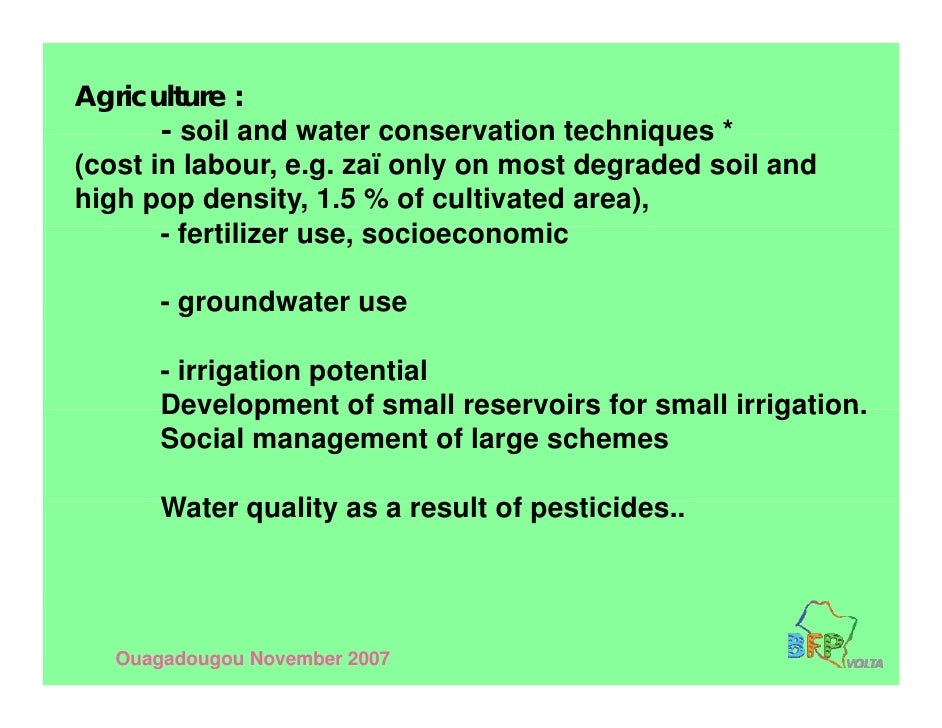 Agriculture :
- soil and water conservation techniques * (cost in labour, e.g. zaï only on most degraded soil and high pop density, 1.5 % of cultivated area),
- fertilizer use, socioeconomic

- groundwater use

- irrigation potential
Development of small reservoirs for small irrigation.
Social management of large schemes

Water quality as a result of pesticides..

Ouagadougou November 2007

BFP VOLTA